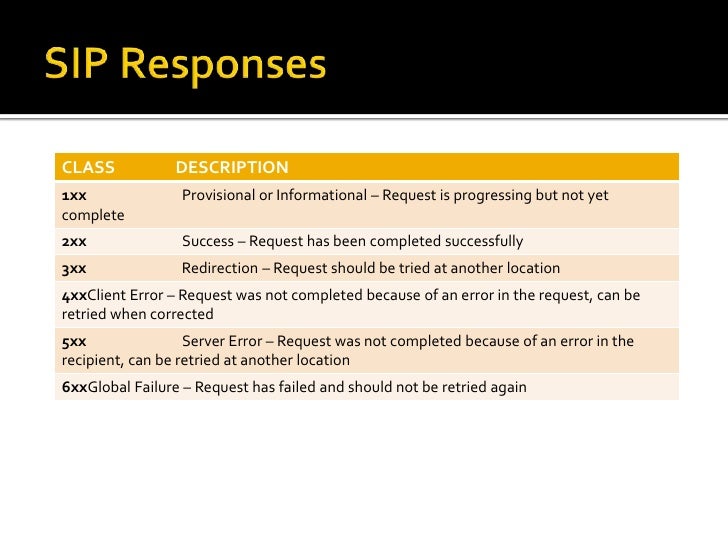 SIP Responses

| CLASS | DESCRIPTION |
|---|---|
| 1xx | Provisional or Informational – Request is progressing but not yet complete |
| 2xx | Success – Request has been completed successfully |
| 3xx | Redirection – Request should be tried at another location |
| 4xx | Client Error – Request was not completed because of an error in the request, can be retried when corrected |
| 5xx | Server Error – Request was not completed because of an error in the recipient, can be retried at another location |
| 6xx | Global Failure – Request has failed and should not be retried again |